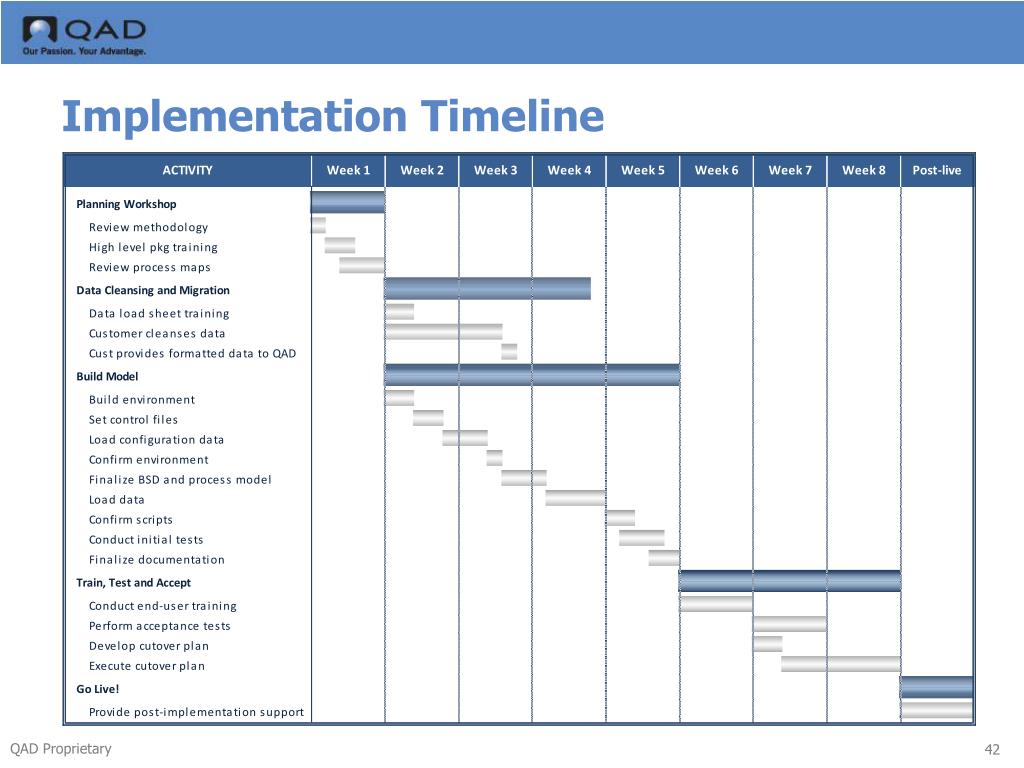 QAD
Our Passion. Your Advantage.

Implementation Timeline

| ACTIVITY | Week 1 | Week 2 | Week 3 | Week 4 | Week 5 | Week 6 | Week 7 | Week 8 | Post-live |
|---|---|---|---|---|---|---|---|---|---|
| Planning Workshop | | | | | | | | | |
| Review methodology | | | | | | | | | |
| High level pkg training | | | | | | | | | |
| Review process maps | | | | | | | | | |
| Data Cleansing and Migration | | | | | | | | | |
| Data load sheet training | | | | | | | | | |
| Customer cleanses data | | | | | | | | | |
| Cust provides formatted data to QAD | | | | | | | | | |
| Build Model | | | | | | | | | |
| Build environment | | | | | | | | | |
| Set control files | | | | | | | | | |
| Load configuration data | | | | | | | | | |
| Confirm environment | | | | | | | | | |
| Finalize BSD and process model | | | | | | | | | |
| Load data | | | | | | | | | |
| Confirm scripts | | | | | | | | | |
| Conduct initial tests | | | | | | | | | |
| Finalize documentation | | | | | | | | | |
| Train, Test and Accept | | | | | | | | | |
| Conduct end-user training | | | | | | | | | |
| Perform acceptance tests | | | | | | | | | |
| Develop cutover plan | | | | | | | | | |
| Execute cutover plan | | | | | | | | | |
| Go Live! | | | | | | | | | |
| Provide post-implementation support | | | | | | | | | |

QAD Proprietary

42